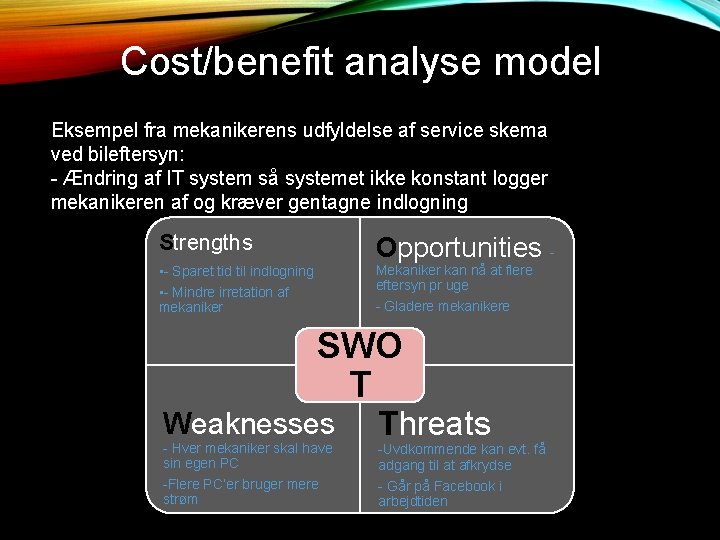 Cost/benefit analyse model

Eksempel fra mekanikerens udfyldelse af service skema ved bileftersyn:
- Ændring af IT system så systemet ikke konstant logger mekanikeren af og kræver gentagne indlogning

Strengths
•- Sparet tid til indlogning
•- Mindre irretation af mekaniker

Opportunities - Mekaniker kan nå at flere eftersyn pr uge
- Gladere mekanikere

SWOT

Weaknesses
- Hver mekaniker skal have sin egen PC
-Flere PC'er bruger mere strøm

Threats
-Uvdkommende kan evt. få adgang til at afkrydse
- Går på Facebook i arbejdtiden